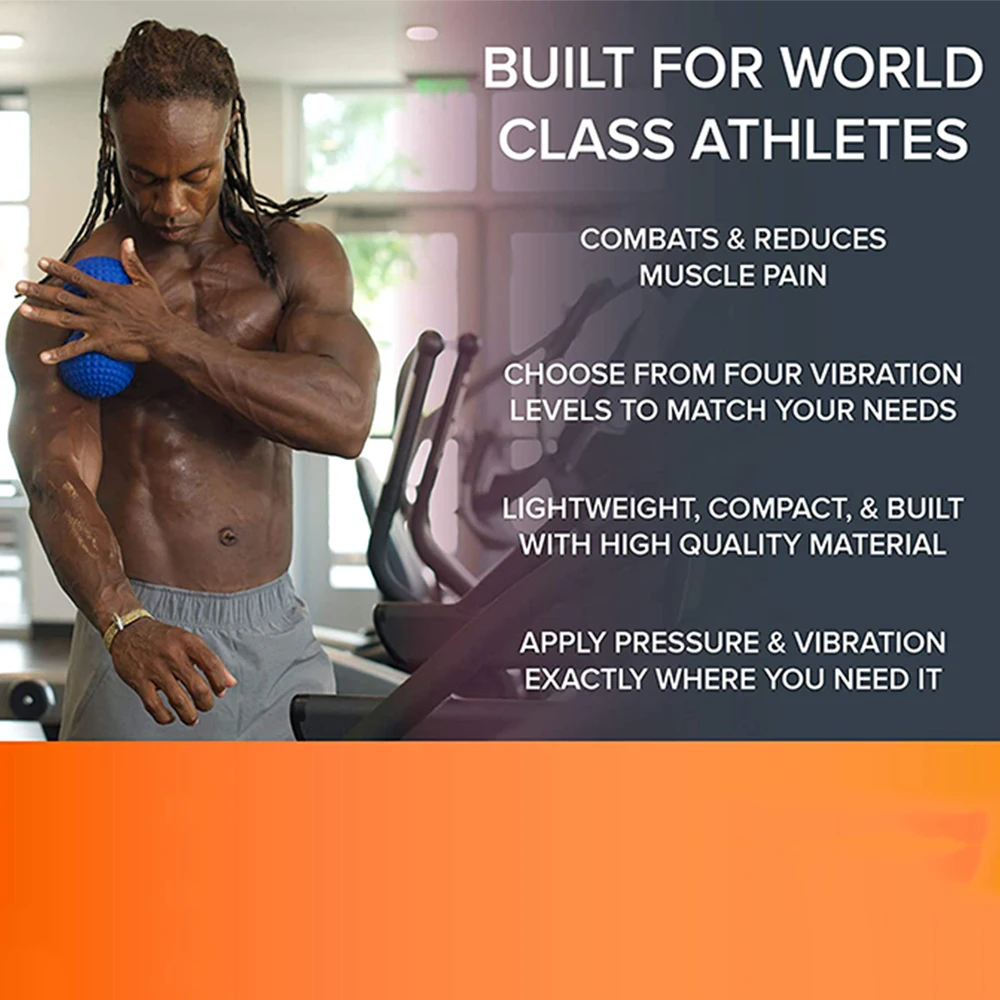 BUILT FOR WORLD CLASS ATHLETES

COMBATS & REDUCES MUSCLE PAIN

CHOOSE FROM FOUR VIBRATION LEVELS TO MATCH YOUR NEEDS

LIGHTWEIGHT, COMPACT, & BUILT WITH HIGH QUALITY MATERIAL

APPLY PRESSURE & VIBRATION EXACTLY WHERE YOU NEED IT